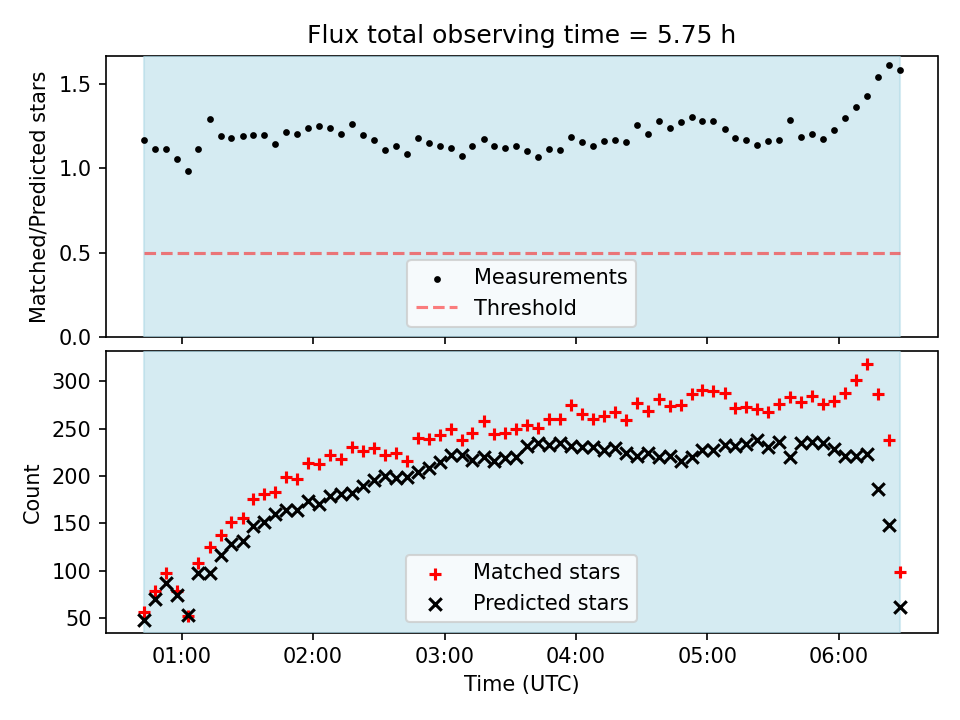 Flux total observing time = 5.75 h

Matched/Predicted stars

1.5
1.0
0.5
0.0

Measurements
Threshold

Count

300
250
200
150
100
50

Matched stars
Predicted stars

01:00
02:00
03:00
04:00
05:00
06:00

Time (UTC)